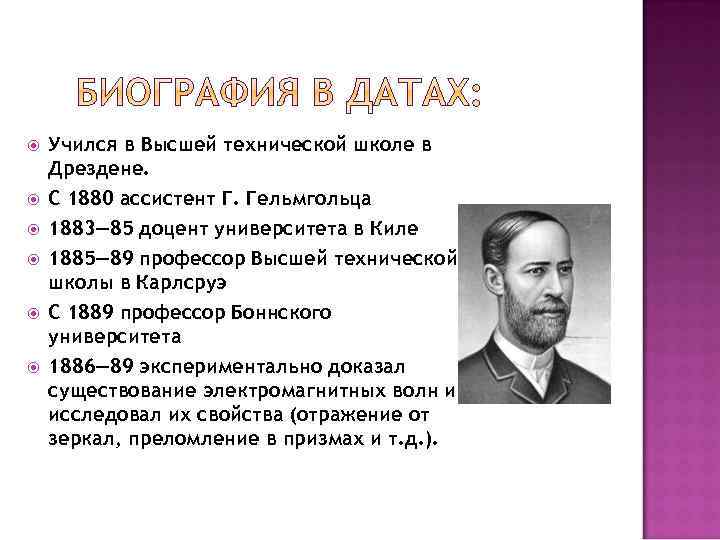 БИОГРАФИЯ В ДАТАХ:

Учился в Высшей технической школе в Дрездене.

С 1880 ассистент Г. Гельмгольца

1883—85 доцент университета в Киле

1885—89 профессор Высшей технической школы в Карлсруэ

С 1889 профессор Боннского университета

1886—89 экспериментально доказал существование электромагнитных волн и исследовал их свойства (отражение от зеркал, преломление в призмах и т.д.).